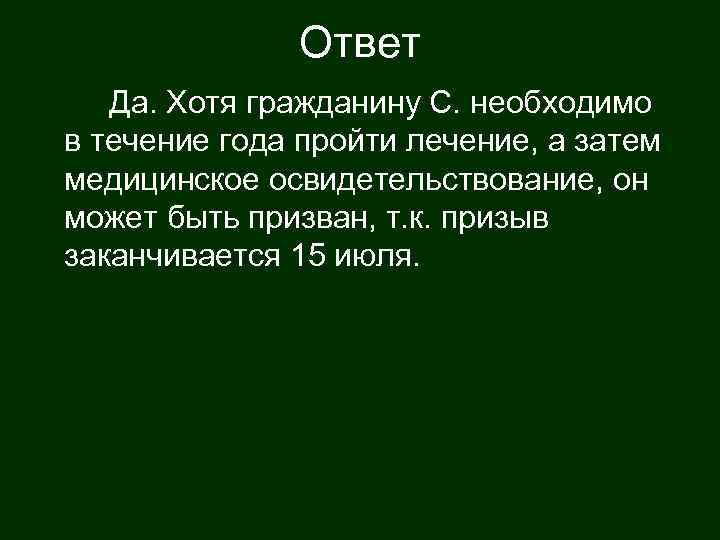 Ответ

Да. Хотя гражданину С. необходимо в течение года пройти лечение, а затем медицинское освидетельствование, он может быть призван, т.к. призыв заканчивается 15 июля.